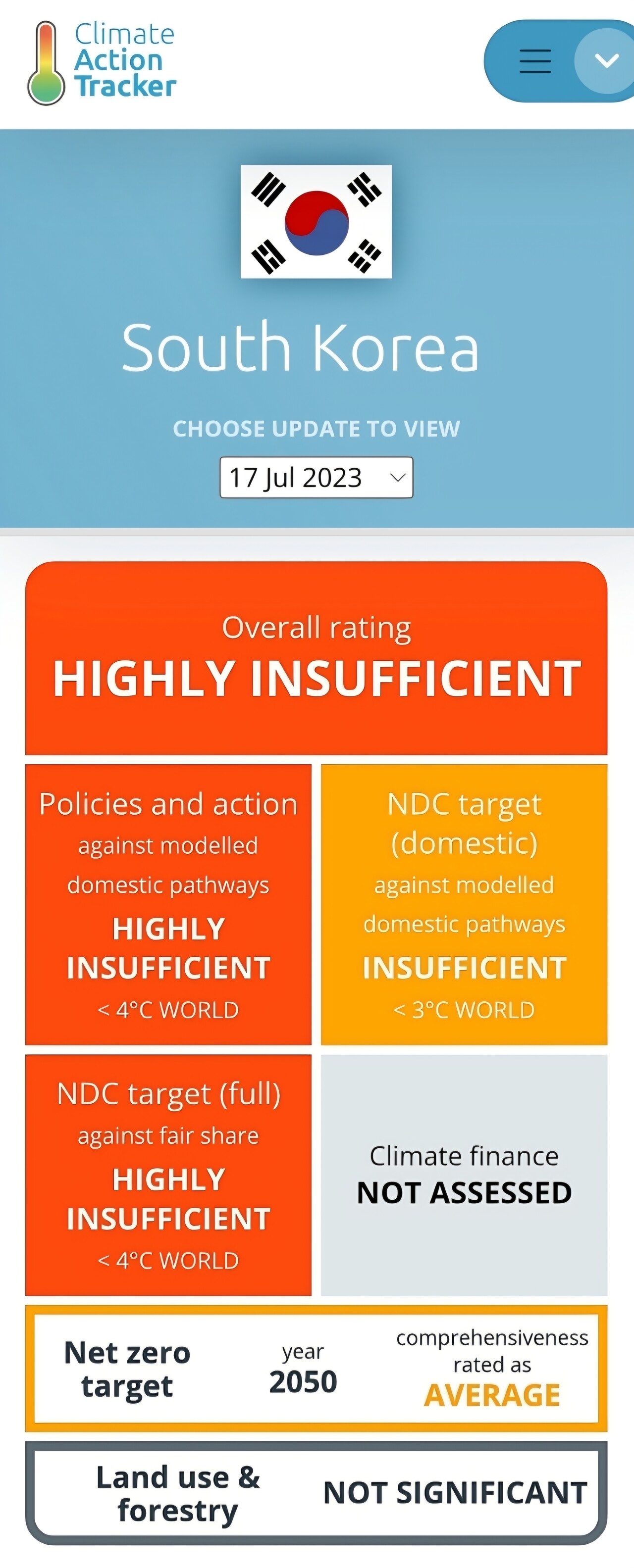 Climate Action Tracker

South Korea

CHOOSE UPDATE TO VIEW

17 Jul 2023

Overall rating
HIGHLY INSUFFICIENT

Policies and action
against modelled domestic pathways
HIGHLY INSUFFICIENT
< 4°C WORLD

NDC target (domestic)
against modelled domestic pathways
INSUFFICIENT
< 3°C WORLD

NDC target (full)
against fair share
HIGHLY INSUFFICIENT
< 4°C WORLD

Climate finance
NOT ASSESSED

Net zero target
year
2050
comprehensiveness rated as
AVERAGE

Land use & forestry
NOT SIGNIFICANT